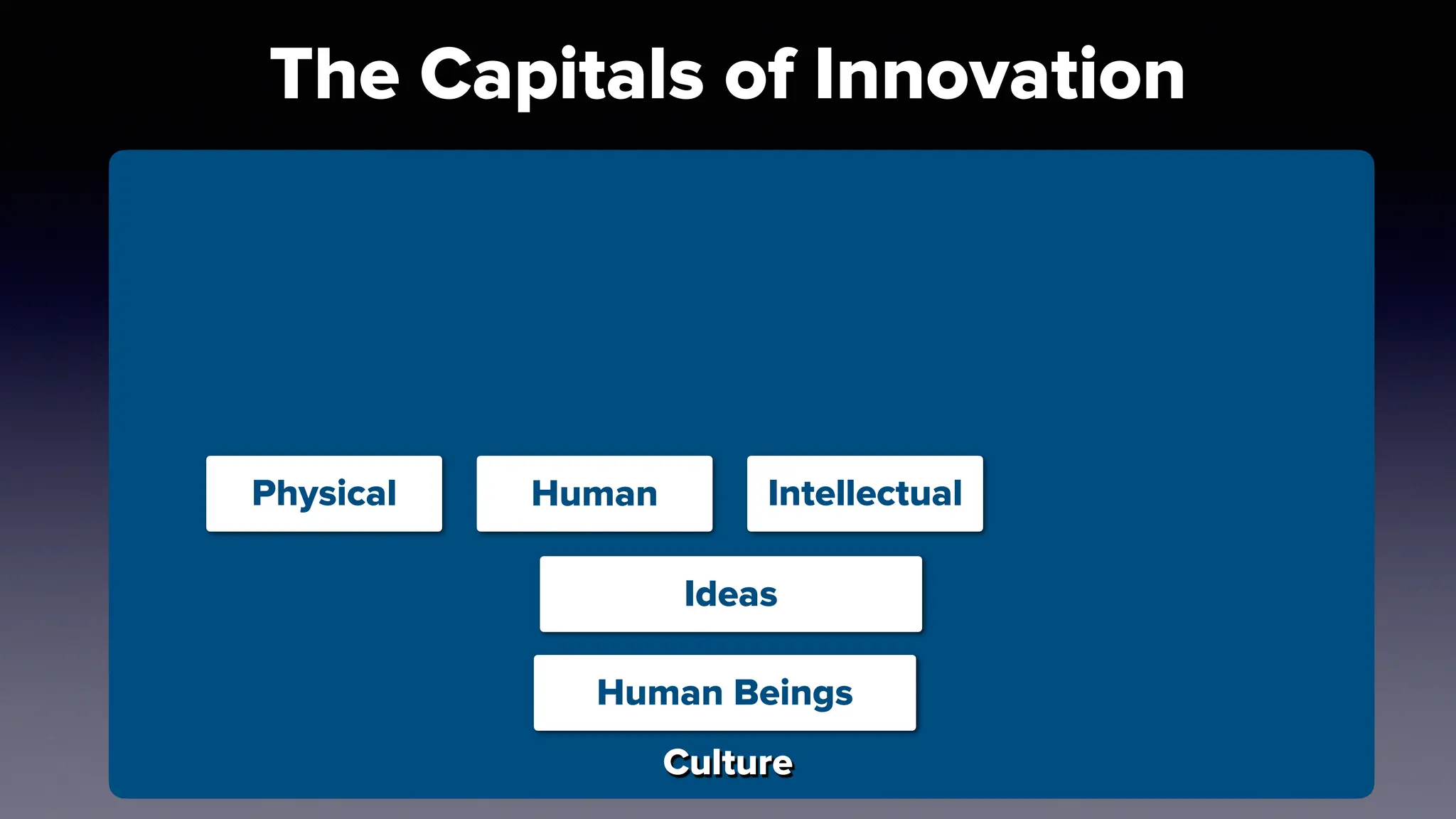 The Capitals of Innovation

Physical

Human

Intellectual

Ideas

Human Beings

Culture